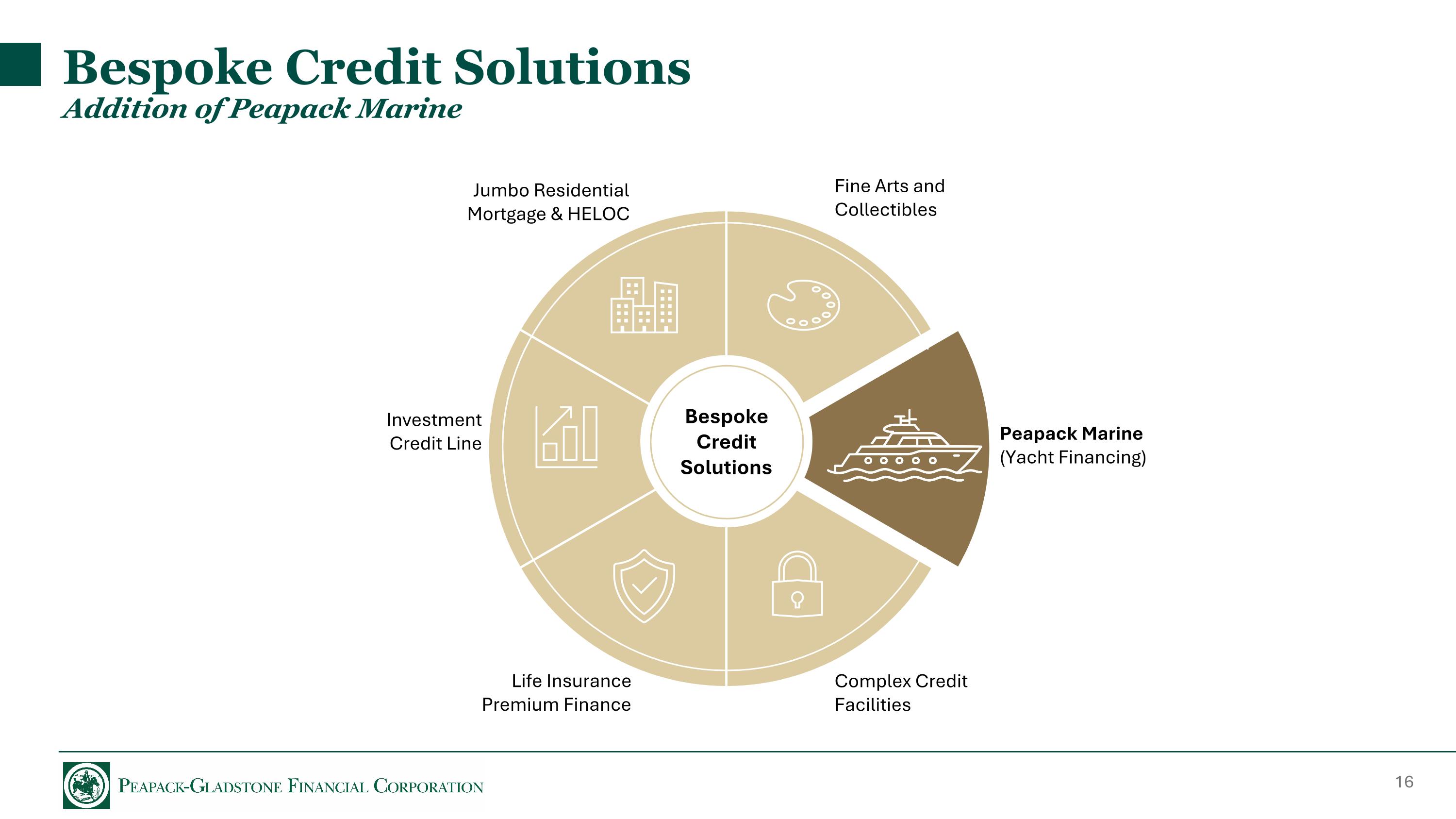 Bespoke Credit Solutions

Addition of Peapack Marine

Jumbo Residential Mortgage & HELOC

Fine Arts and Collectibles

Investment Credit Line

Bespoke Credit Solutions

Peapack Marine (Yacht Financing)

Life Insurance Premium Finance

Complex Credit Facilities

PEAPACK-GLADSTONE FINANCIAL CORPORATION

16